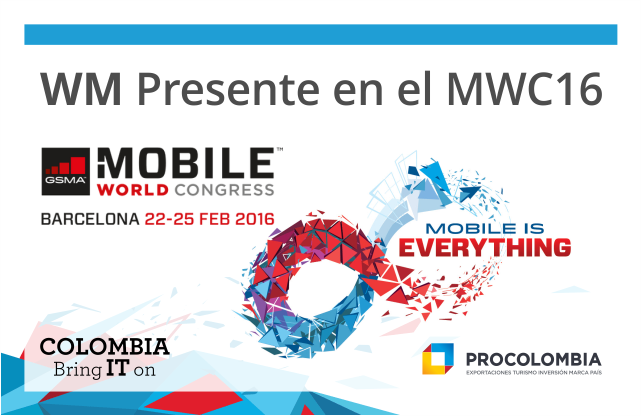 WM Presente en el MWC16

GSMA MOBILE™
WORLD CONGRESS
BARCELONA 22-25 FEB 2016

MOBILE IS
EVERYTHING

COLOMBIA
Bring IT on

PROCOLOMBIA
EXPORTACIONES TURISMO INVERSIÓN MARCA PAÍS